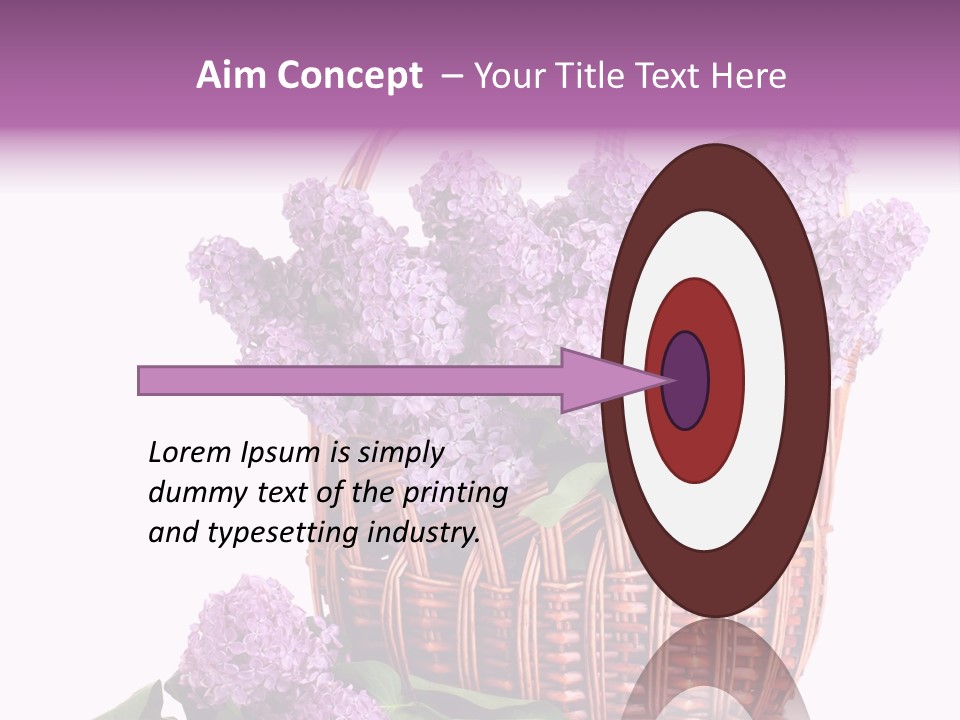 Aim Concept – Your Title Text Here

Lorem Ipsum is simply dummy text of the printing and typesetting industry.